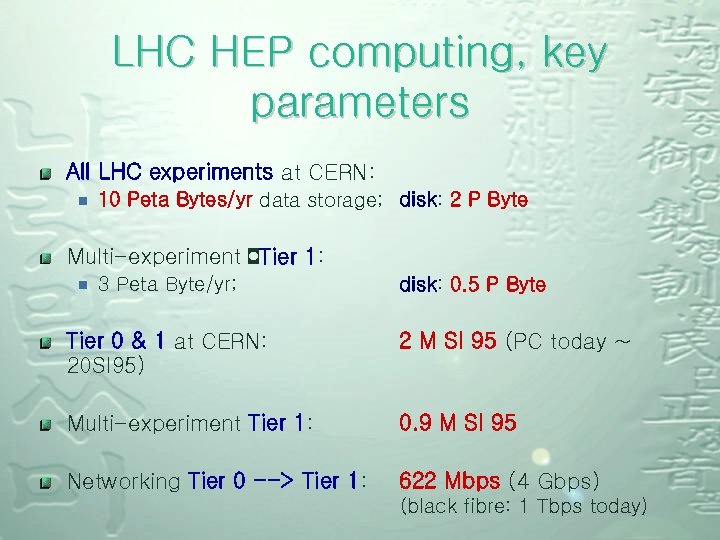 LHC HEP computing, key parameters

All LHC experiments at CERN:

10 Peta Bytes/yr data storage; disk: 2 P Byte

Multi-experiment Tier 1:

3 Peta Byte/yr; disk: 0.5 P Byte

Tier 0 & 1 at CERN: 2 M SI 95 (PC today ~ 20SI95)

Multi-experiment Tier 1: 0.9 M SI 95

Networking Tier 0 --> Tier 1: 622 Mbps (4 Gbps) (black fibre: 1 Tbps today)